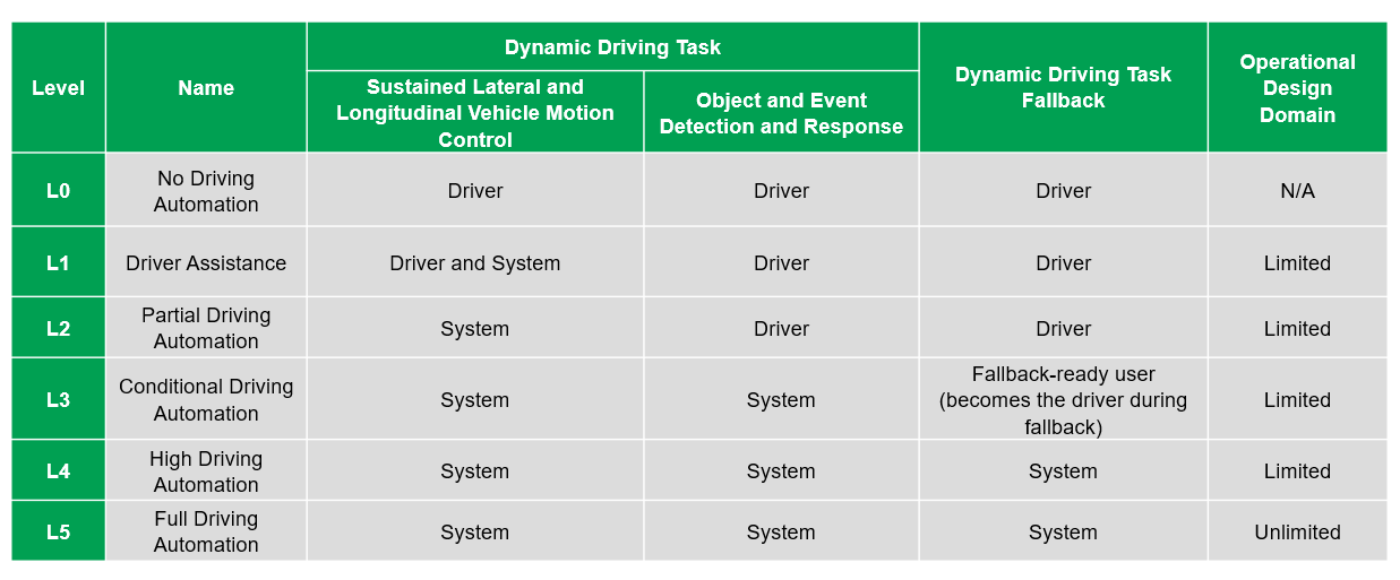 | Level | Name | Dynamic Driving Task: Sustained Lateral and Longitudinal Vehicle Motion Control | Dynamic Driving Task: Object and Event Detection and Response | Dynamic Driving Task Fallback | Operational Design Domain |
|---|---|---|---|---|---|
| L0 | No Driving Automation | Driver | Driver | Driver | N/A |
| L1 | Driver Assistance | Driver and System | Driver | Driver | Limited |
| L2 | Partial Driving Automation | System | Driver | Driver | Limited |
| L3 | Conditional Driving Automation | System | System | Fallback-ready user (becomes the driver during fallback) | Limited |
| L4 | High Driving Automation | System | System | System | Limited |
| L5 | Full Driving Automation | System | System | System | Unlimited |